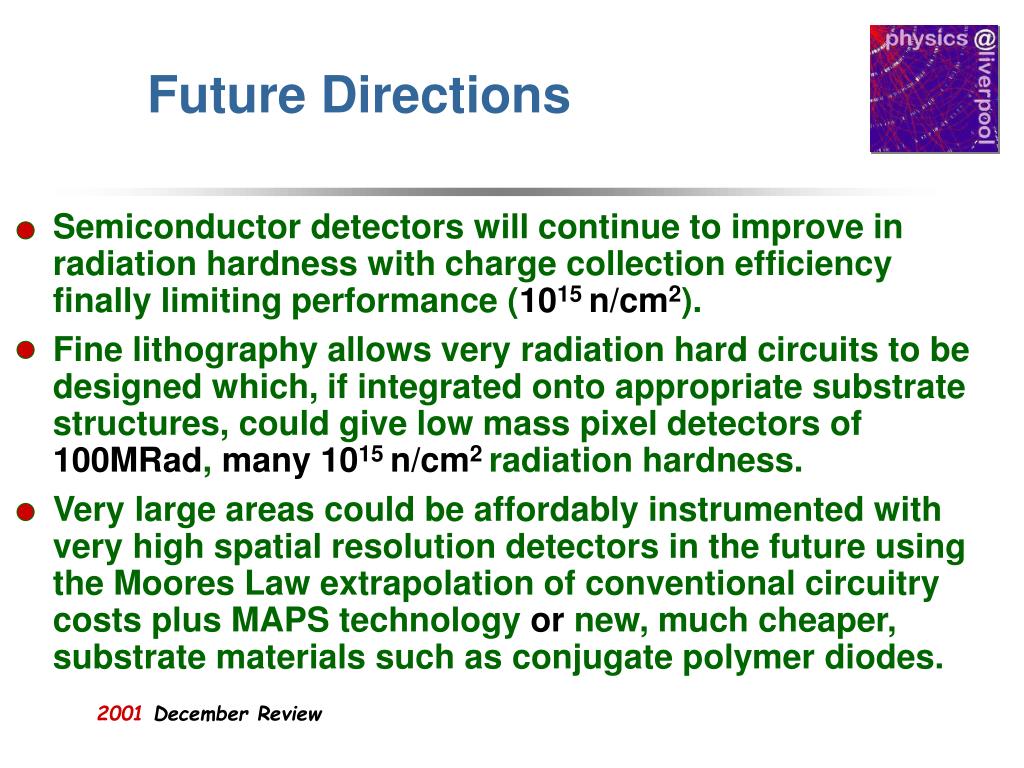 Future Directions

physics @liverpool

Semiconductor detectors will continue to improve in radiation hardness with charge collection efficiency finally limiting performance ($10^{15}$ n/cm$^2$).

Fine lithography allows very radiation hard circuits to be designed which, if integrated onto appropriate substrate structures, could give low mass pixel detectors of 100MRad, many $10^{15}$ n/cm$^2$ radiation hardness.

Very large areas could be affordably instrumented with very high spatial resolution detectors in the future using the Moores Law extrapolation of conventional circuitry costs plus MAPS technology or new, much cheaper, substrate materials such as conjugate polymer diodes.

2001 December Review